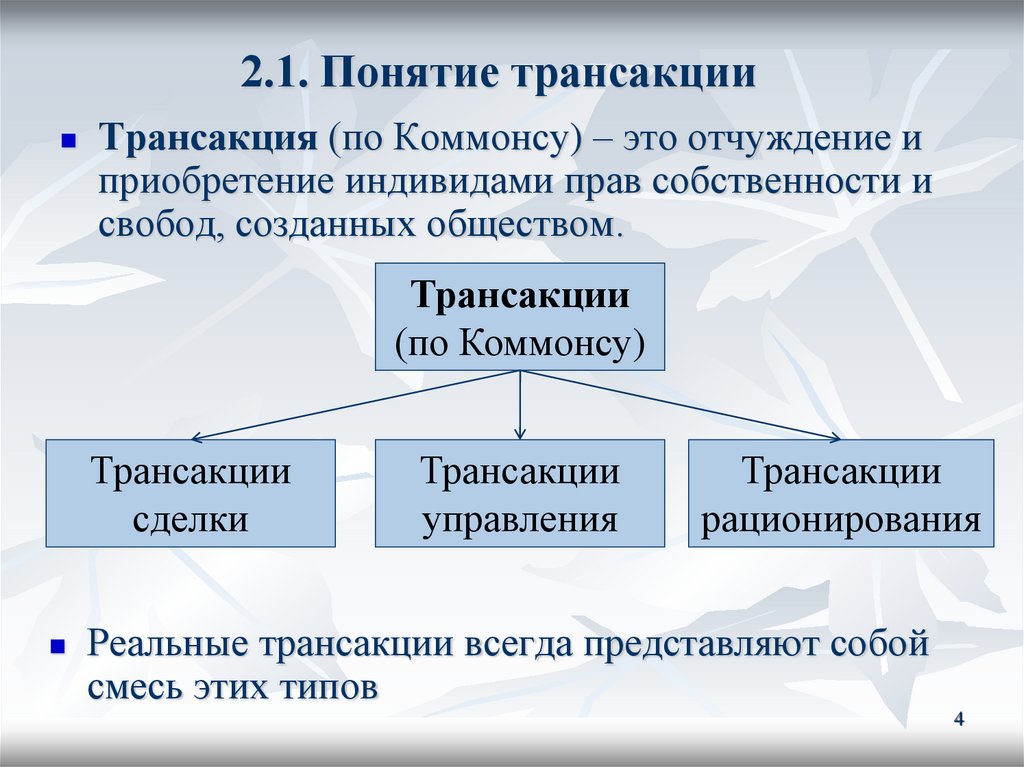 2.1. Понятие трансакции

Трансакция (по Коммонсу) – это отчуждение и приобретение индивидами прав собственности и свобод, созданных обществом.

Трансакции
(по Коммонсу)

Трансакции сделки

Трансакции управления

Трансакции рационирования

Реальные трансакции всегда представляют собой смесь этих типов

4